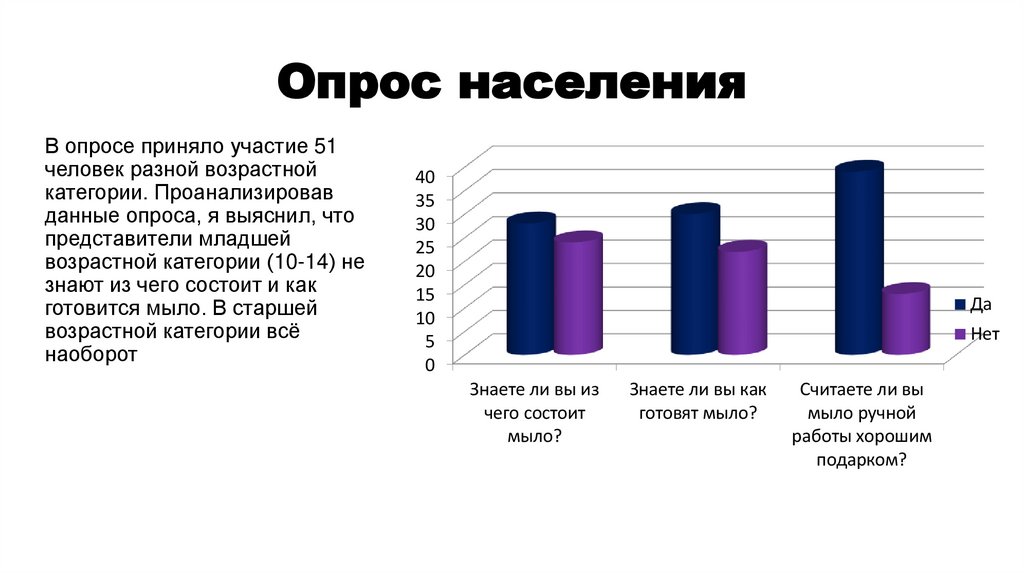 Опрос населения

В опросе приняло участие 51 человек разной возрастной категории. Проанализировав данные опроса, я выяснил, что представители младшей возрастной категории (10-14) не знают из чего состоит и как готовится мыло. В старшей возрастной категории всё наоборот

40
35
30
25
20
15
10
5
0

Знаете ли вы из чего состоит мыло?
Знаете ли вы как готовят мыло?
Считаете ли вы мыло ручной работы хорошим подарком?

Да
Нет